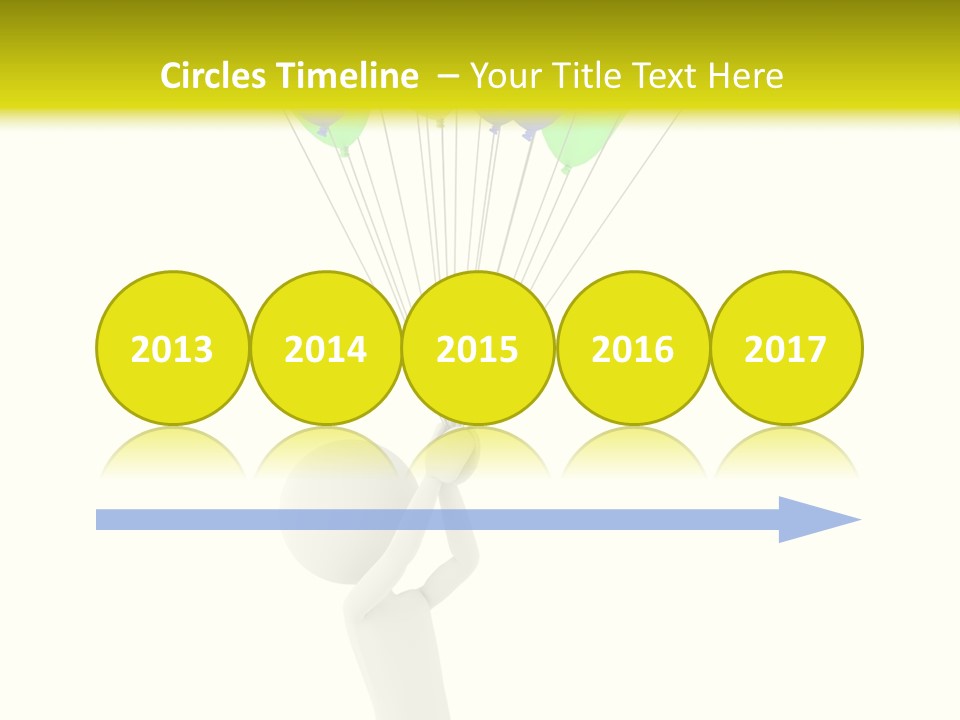 Circles Timeline – Your Title Text Here

2013

2014

2015

2016

2017